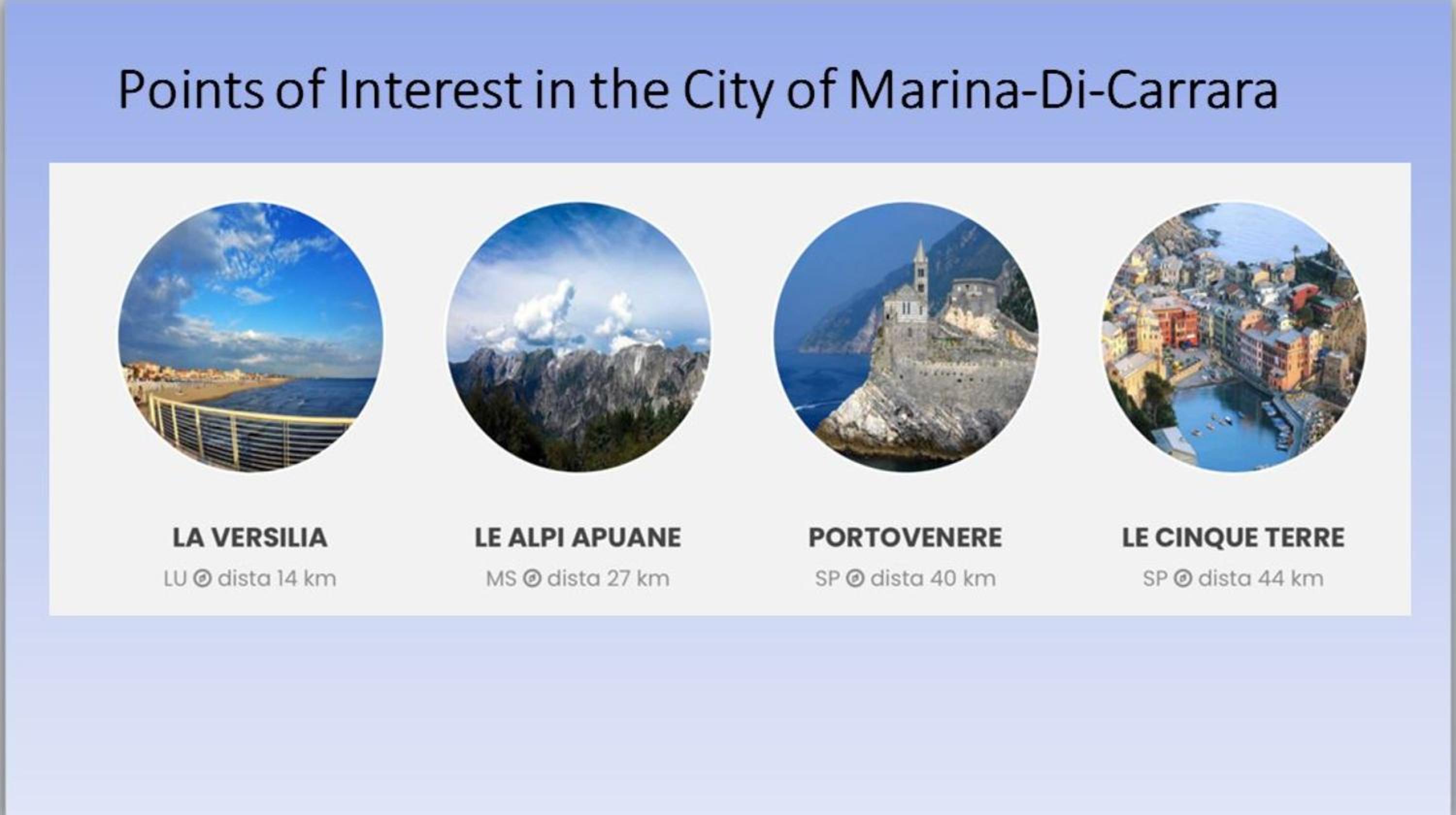 Points of Interest in the City of Marina-Di-Carrara

LA VERSILIA
LU dista 14 km

LE ALPI APUANE
MS dista 27 km

PORTOVENERE
SP dista 40 km

LE CINQUE TERRE
SP dista 44 km